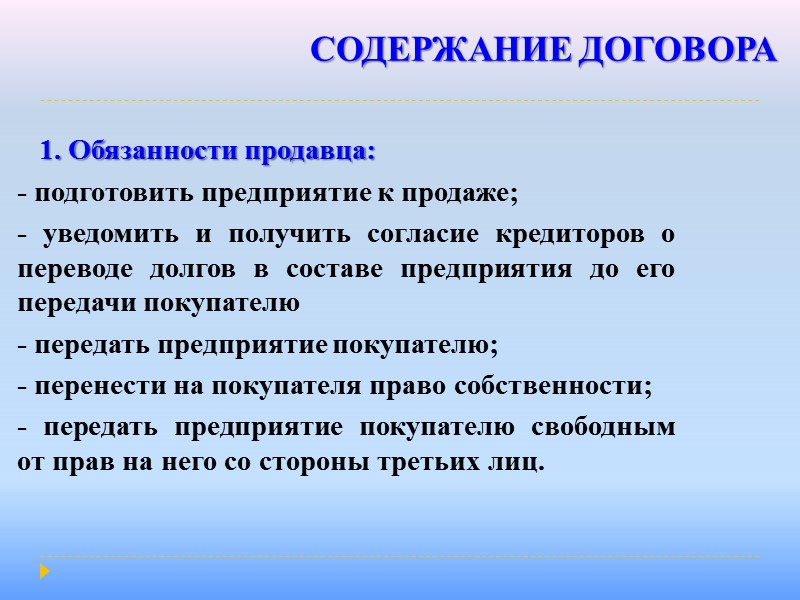 СОДЕРЖАНИЕ ДОГОВОРА

1. Обязанности продавца:

- подготовить предприятие к продаже;

- уведомить и получить согласие кредиторов о переводе долгов в составе предприятия до его передачи покупателю

- передать предприятие покупателю;

- перенести на покупателя право собственности;

- передать предприятие покупателю свободным от прав на него со стороны третьих лиц.